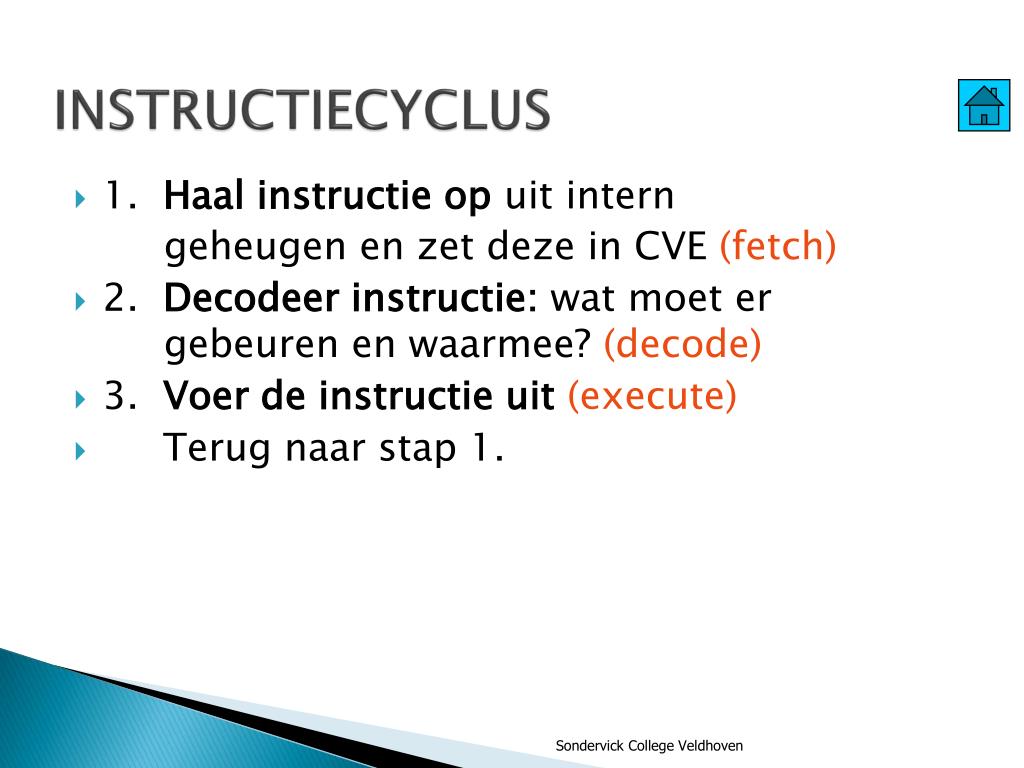 INSTRUCTIECYCLUS

1. Haal instructie op uit intern geheugen en zet deze in CVE (fetch)

2. Decodeer instructie: wat moet er gebeuren en waarmee? (decode)

3. Voer de instructie uit (execute)

Terug naar stap 1.

Sondervick College Veldhoven